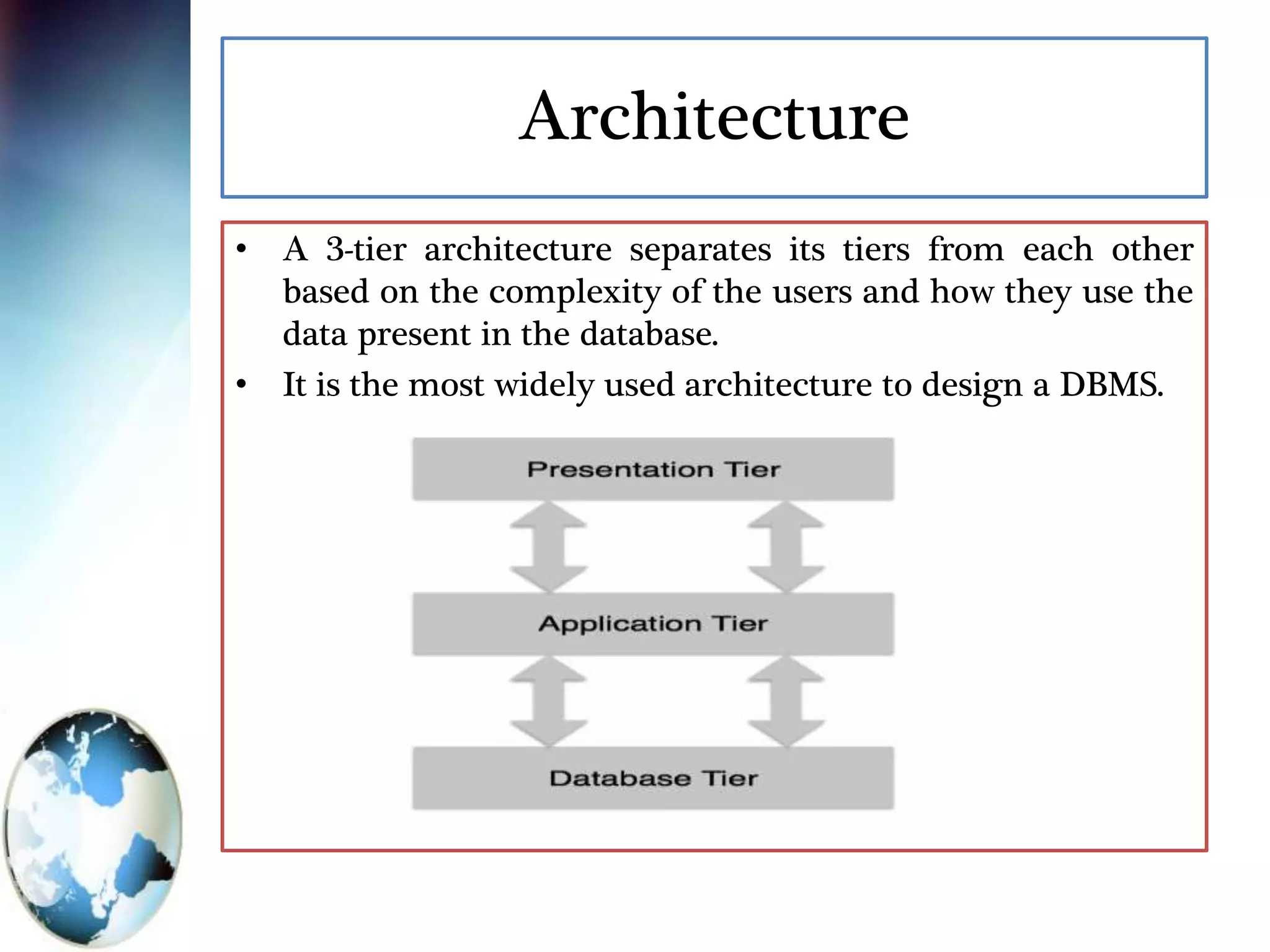 Architecture

• A 3-tier architecture separates its tiers from each other based on the complexity of the users and how they use the data present in the database.
• It is the most widely used architecture to design a DBMS.

Presentation Tier

Application Tier

Database Tier